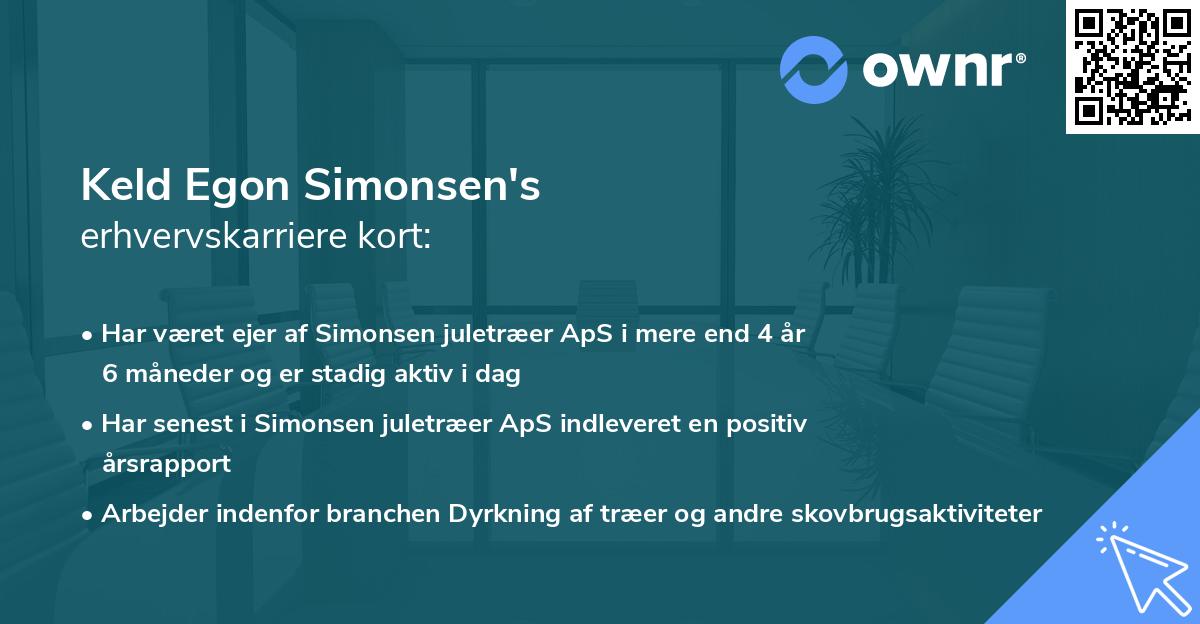 ownr®

Keld Egon Simonsen's
erhvervskarriere kort:

• Har været ejer af Simonsen juletræer ApS i mere end 4 år 6 måneder og er stadig aktiv i dag

• Har senest i Simonsen juletræer ApS indleveret en positiv årsrapport

• Arbejder indenfor branchen Dyrkning af træer og andre skovbrugsaktiviteter